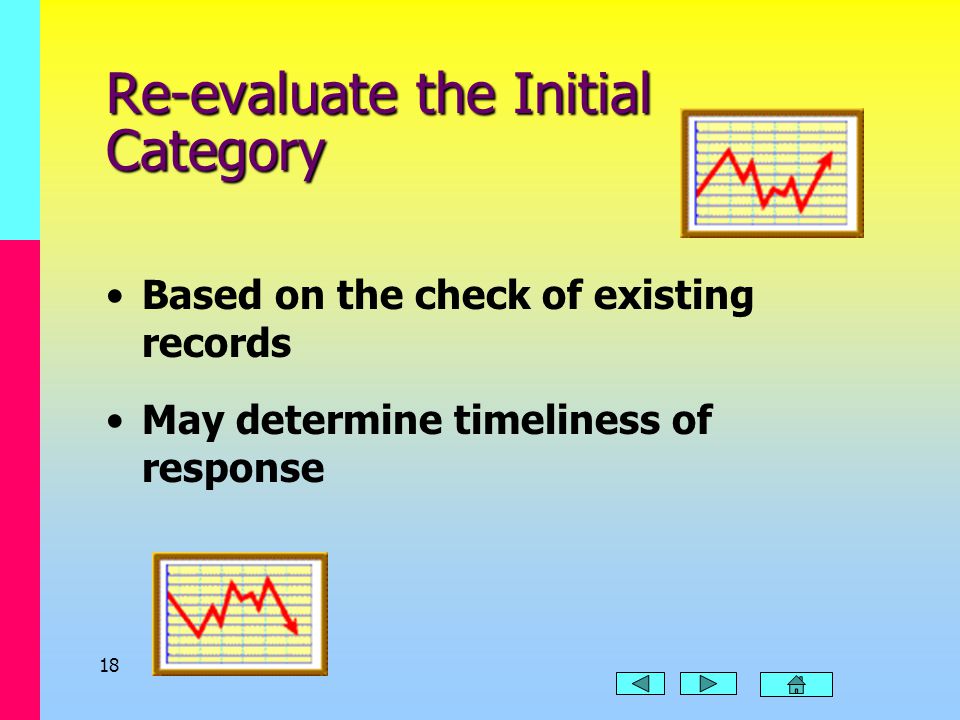 Re-evaluate the Initial Category

• Based on the check of existing records

• May determine timeliness of response

18